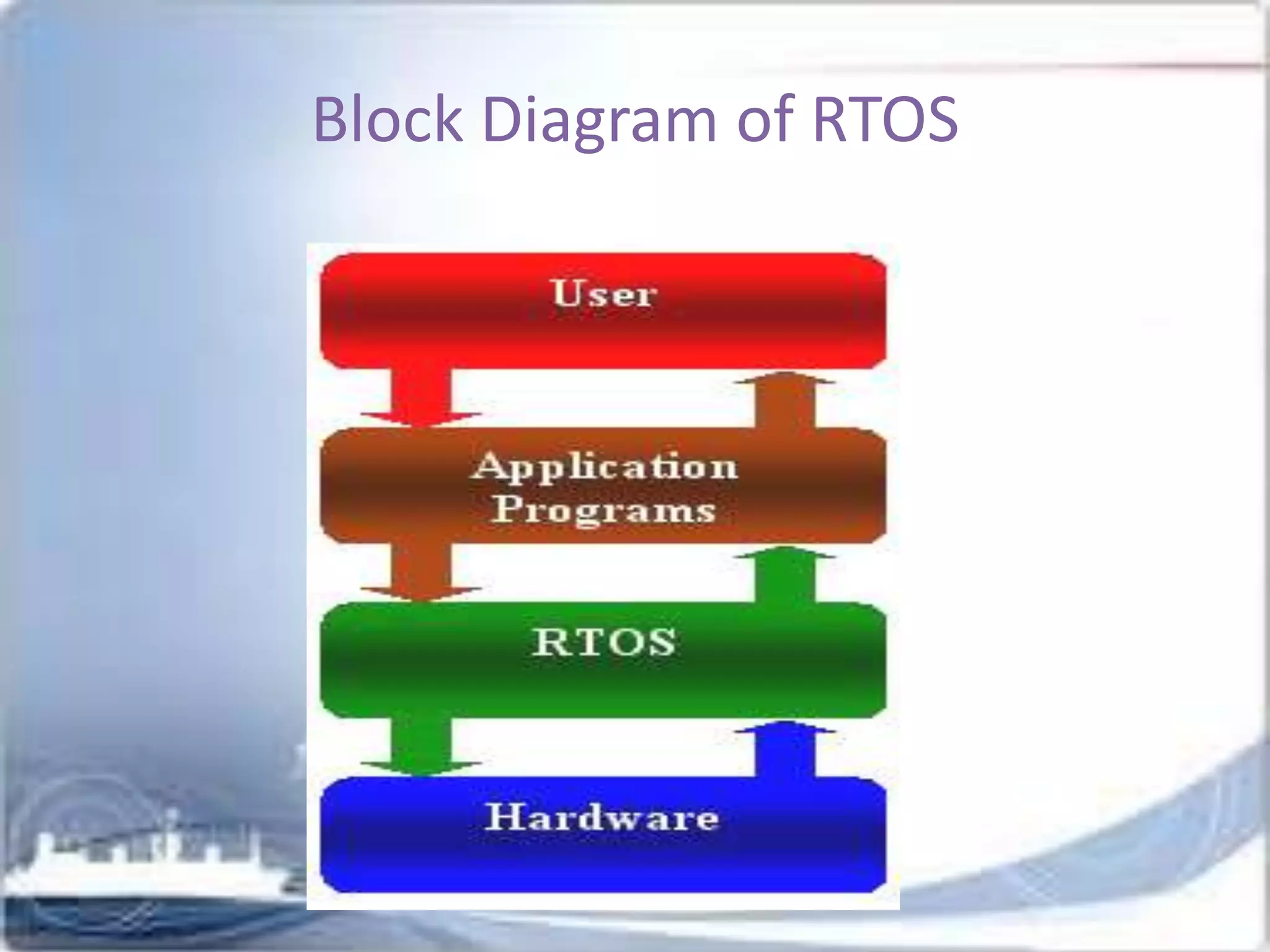 Block Diagram of RTOS

User

Application Programs

RTOS

Hardware